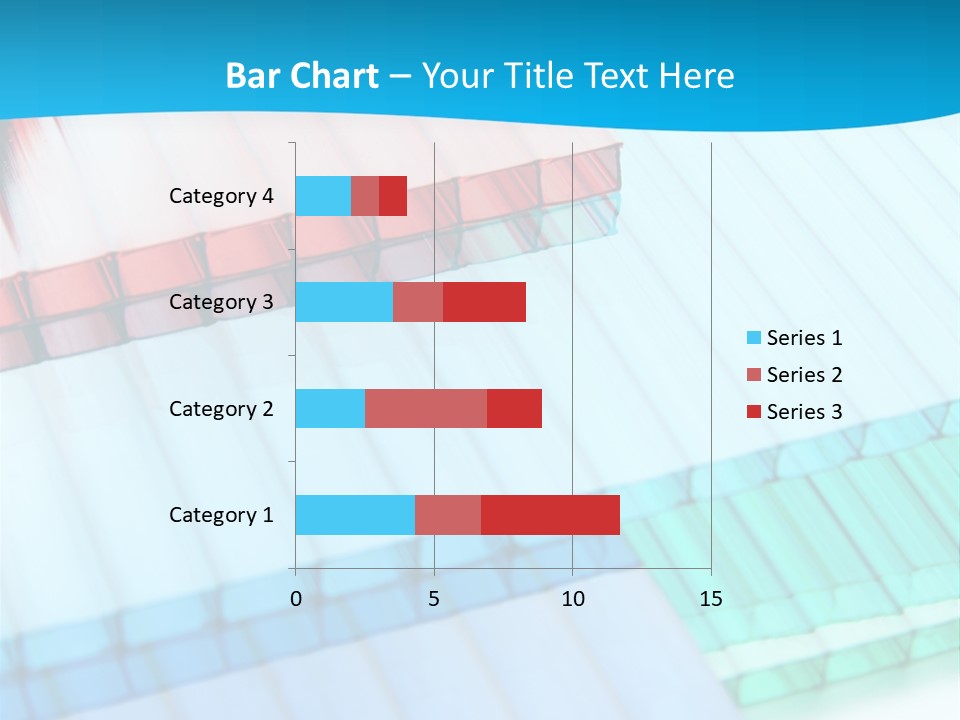 Bar Chart – Your Title Text Here

Category 4
Category 3
Category 2
Category 1

0 5 10 15

Series 1
Series 2
Series 3